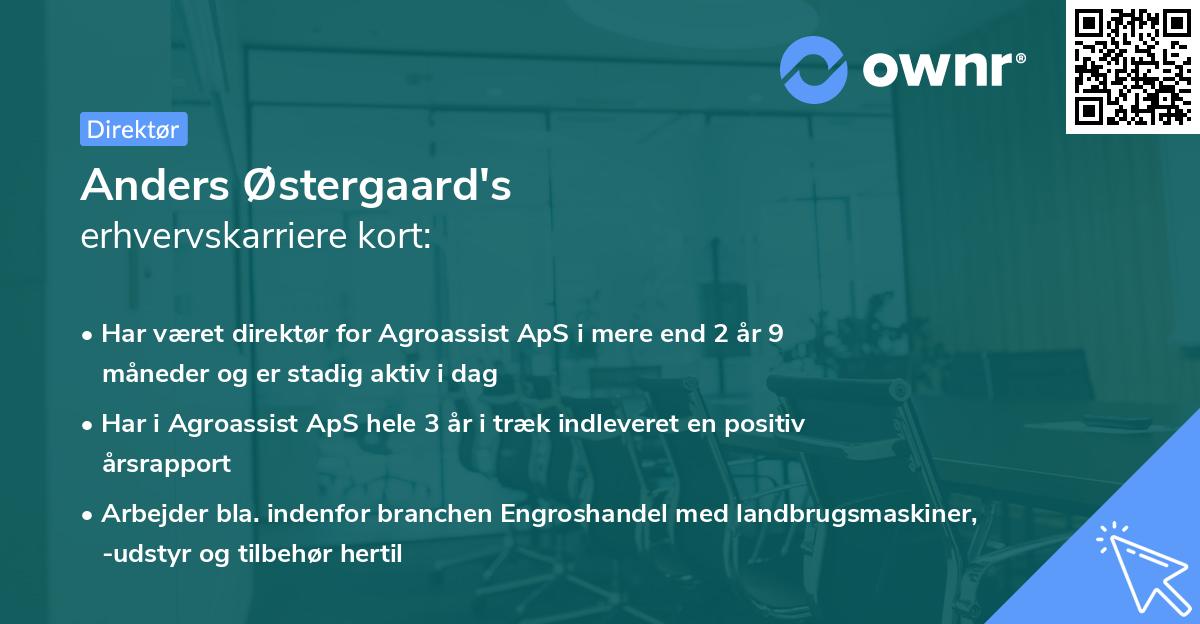 ownr®

Direktør

Anders Østergaard's
erhvervskarriere kort:

• Har været direktør for Agroassist ApS i mere end 2 år 9 måneder og er stadig aktiv i dag

• Har i Agroassist ApS hele 3 år i træk indleveret en positiv årsrapport

• Arbejder bla. indenfor branchen Engroshandel med landbrugsmaskiner, -udstyr og tilbehør hertil